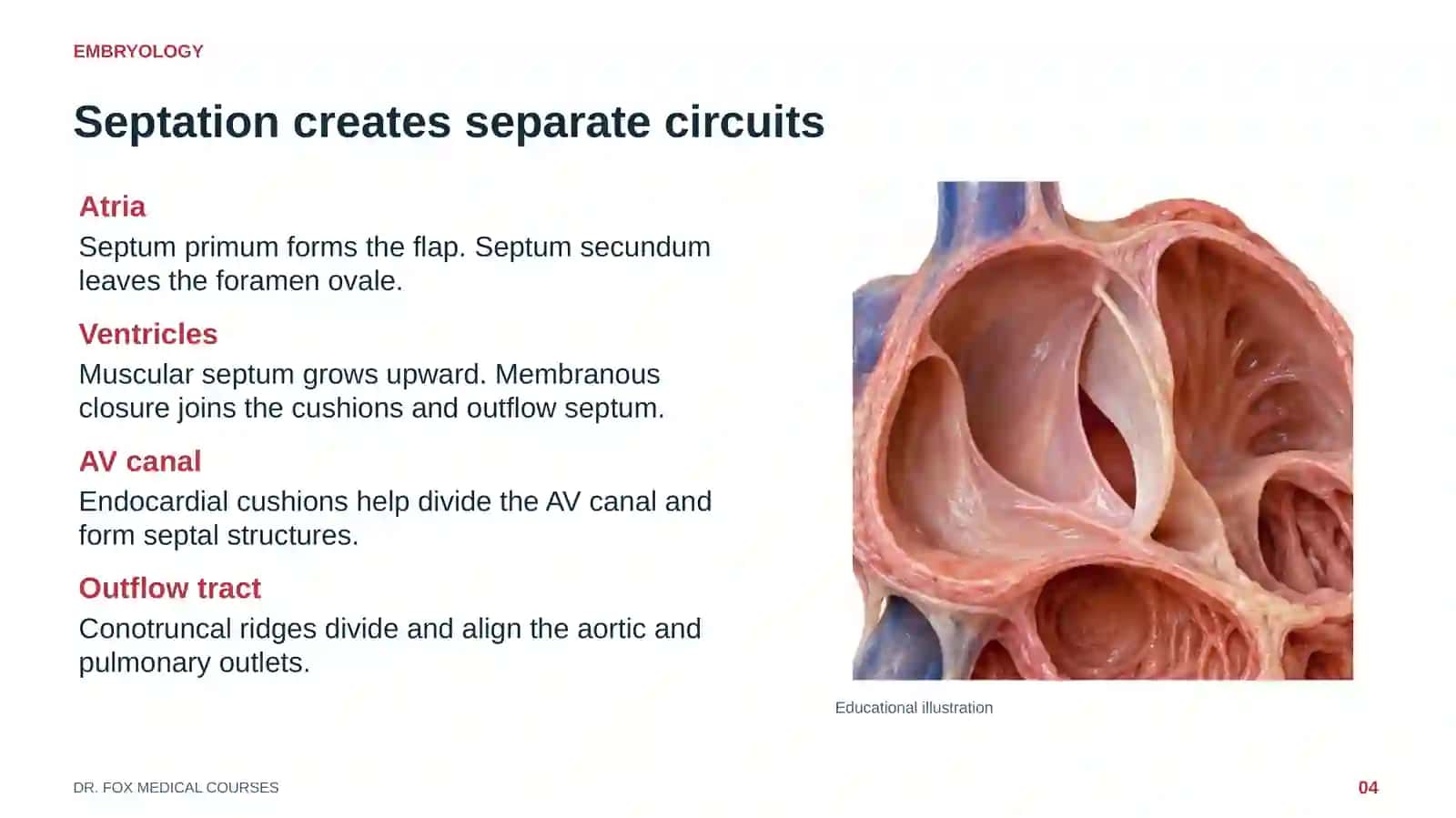 EMBRYOLOGY

Septation creates separate circuits

Atria

Septum primum forms the flap. Septum secundum leaves the foramen ovale.

Ventricles

Muscular septum grows upward. Membranous closure joins the cushions and outflow septum.

AV canal

Endocardial cushions help divide the AV canal and form septal structures.

Outflow tract

Conotruncal ridges divide and align the aortic and pulmonary outlets.

Educational illustration

DR. FOX MEDICAL COURSES

04